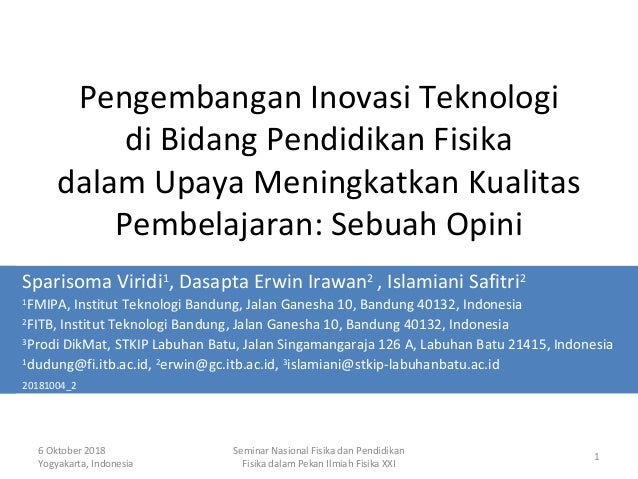 Pengembangan Inovasi Teknologi di Bidang Pendidikan Fisika dalam Upaya Meningkatkan Kualitas Pembelajaran: Sebuah Opini

Sparisoma Viridi$^1$, Dasapta Erwin Irawan$^2$ , Islamiani Safitri$^2$
$^1$FMIPA, Institut Teknologi Bandung, Jalan Ganesha 10, Bandung 40132, Indonesia
$^2$FITB, Institut Teknologi Bandung, Jalan Ganesha 10, Bandung 40132, Indonesia
$^3$Prodi DikMat, STKIP Labuhan Batu, Jalan Singamangaraja 126 A, Labuhan Batu 21415, Indonesia
$^1$dudung@fi.itb.ac.id, $^2$erwin@gc.itb.ac.id, $^3$islamiani@stkip-labuhanbatu.ac.id
20181004_2

6 Oktober 2018
Yogyakarta, Indonesia

Seminar Nasional Fisika dan Pendidikan Fisika dalam Pekan Ilmiah Fisika XXI

1